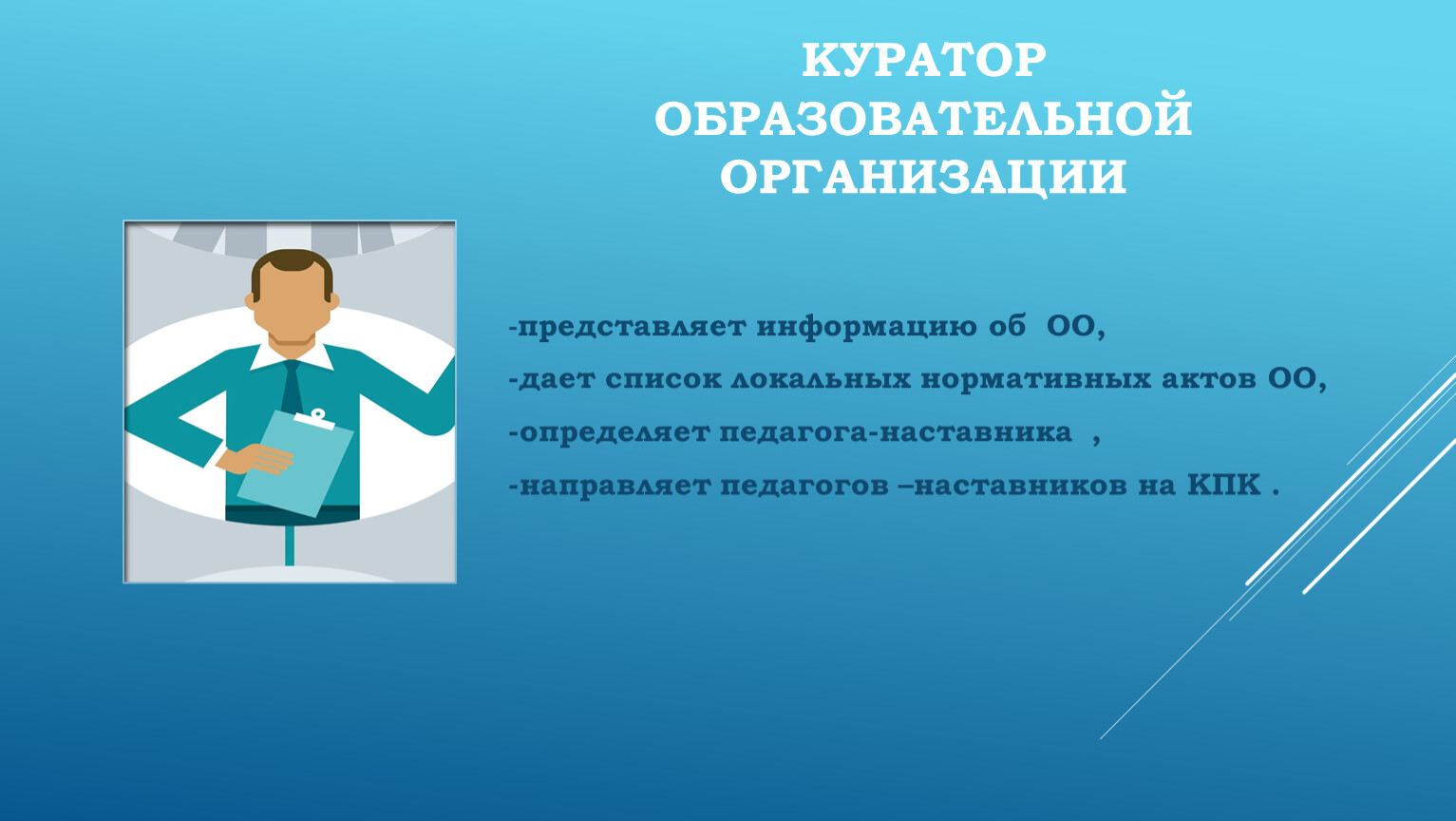 КУРАТОР ОБРАЗОВАТЕЛЬНОЙ ОРГАНИЗАЦИИ

-представляет информацию об ОО,

-дает список локальных нормативных актов ОО,

-определяет педагога-наставника ,

-направляет педагогов –наставников на КПК .